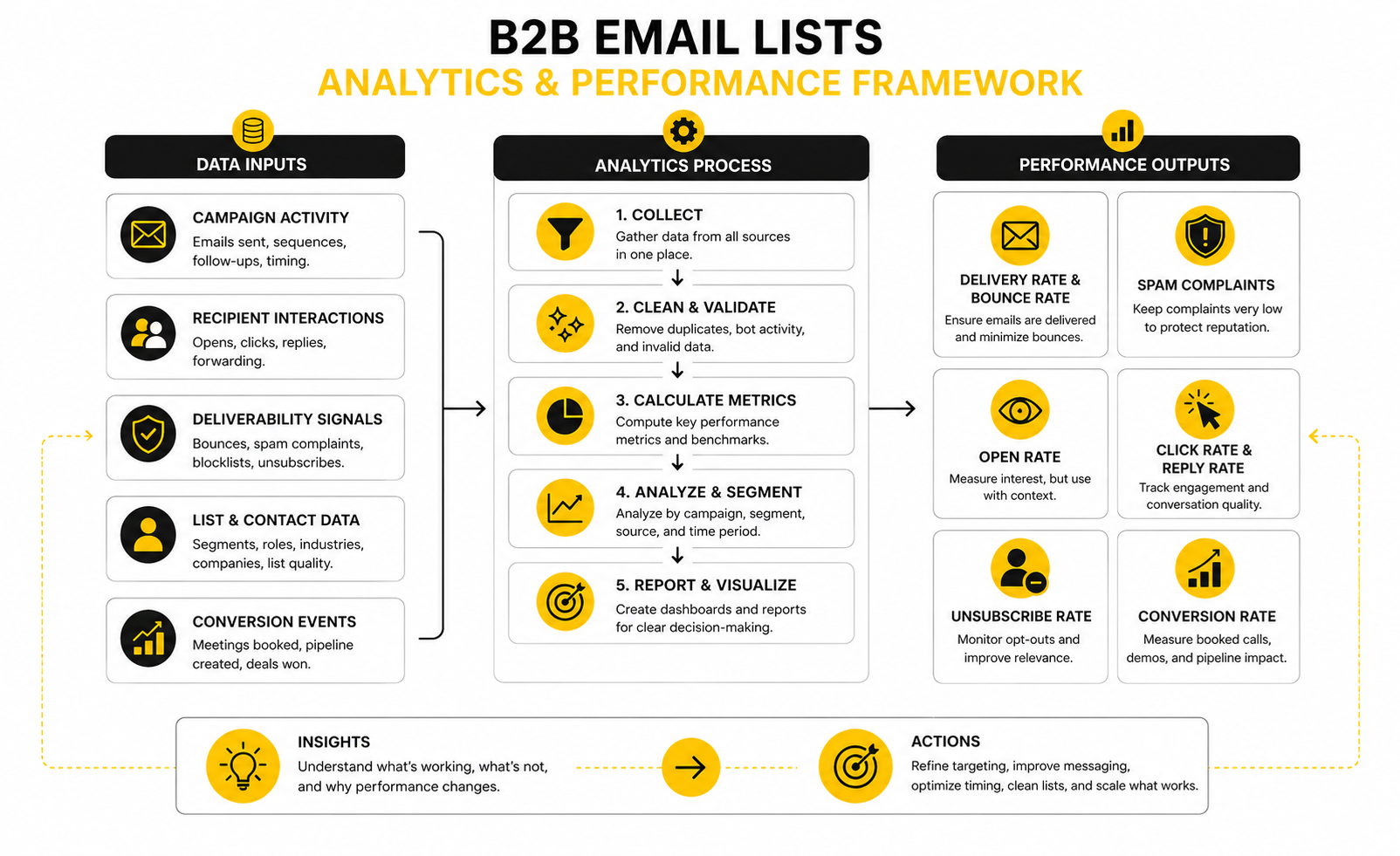 B2B EMAIL LISTS
ANALYTICS & PERFORMANCE FRAMEWORK

DATA INPUTS

CAMPAIGN ACTIVITY
Emails sent, sequences, follow-ups, timing.

RECIPIENT INTERACTIONS
Opens, clicks, replies, forwarding.

DELIVERABILITY SIGNALS
Bounces, spam complaints, blocklists, unsubscribes.

LIST & CONTACT DATA
Segments, roles, industries, companies, list quality.

CONVERSION EVENTS
Meetings booked, pipeline created, deals won.

ANALYTICS PROCESS

1. COLLECT
Gather data from all sources in one place.

2. CLEAN & VALIDATE
Remove duplicates, bot activity, and invalid data.

3. CALCULATE METRICS
Compute key performance metrics and benchmarks.

4. ANALYZE & SEGMENT
Analyze by campaign, segment, source, and time period.

5. REPORT & VISUALIZE
Create dashboards and reports for clear decision-making.

PERFORMANCE OUTPUTS

DELIVERY RATE & BOUNCE RATE
Ensure emails are delivered and minimize bounces.

SPAM COMPLAINTS
Keep complaints very low to protect reputation.

OPEN RATE
Measure interest, but use with context.

CLICK RATE & REPLY RATE
Track engagement and conversation quality.

UNSUBSCRIBE RATE
Monitor opt-outs and improve relevance.

CONVERSION RATE
Measure booked calls, demos, and pipeline impact.

INSIGHTS
Understand what's working, what's not, and why performance changes.

ACTIONS
Refine targeting, improve messaging, optimize timing, clean lists, and scale what works.